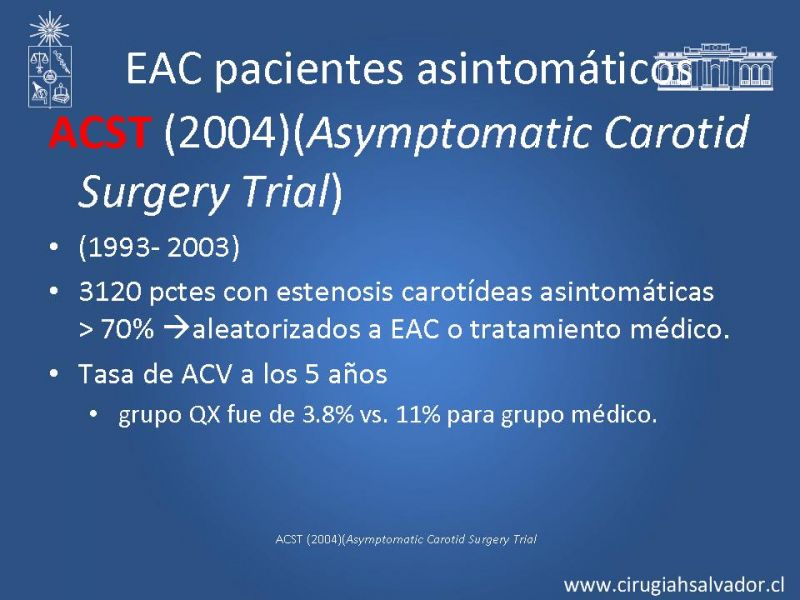 EAC pacientes asintomáticos

ACST (2004)(Asymptomatic Carotid Surgery Trial)

• (1993- 2003)
• 3120 pctes con estenosis carotídeas asintomáticas > 70% →aleatorizados a EAC o tratamiento médico.
• Tasa de ACV a los 5 años
  • grupo QX fue de 3.8% vs. 11% para grupo médico.

ACST (2004)(Asymptomatic Carotid Surgery Trial

www.cirugiahsalvador.cl